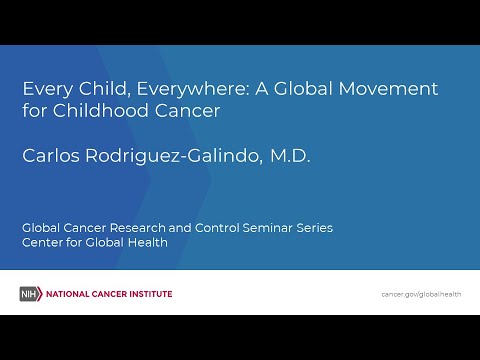 Every Child, Everywhere: A Global Movement for Childhood Cancer

Carlos Rodriguez-Galindo, M.D.

Global Cancer Research and Control Seminar Series
Center for Global Health

NIH NATIONAL CANCER INSTITUTE

cancer.gov/globalhealth